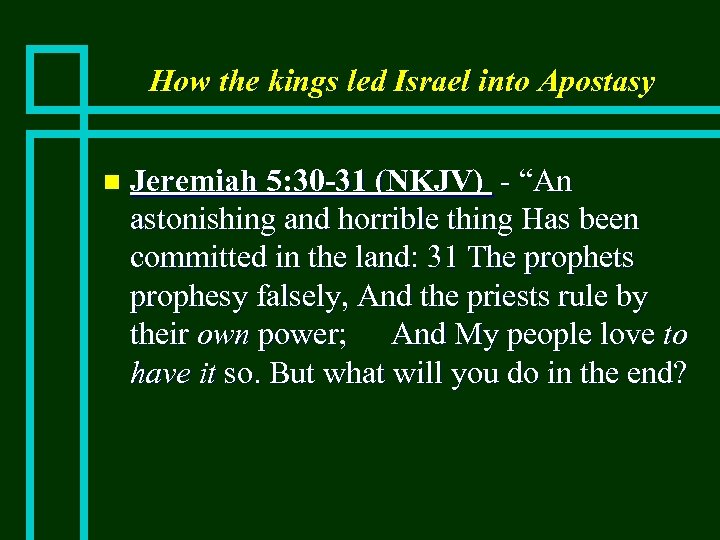 How the kings led Israel into Apostasy

Jeremiah 5:30-31 (NKJV) - “An astonishing and horrible thing Has been committed in the land: 31 The prophets prophesy falsely, And the priests rule by their own power; And My people love to have it so. But what will you do in the end?